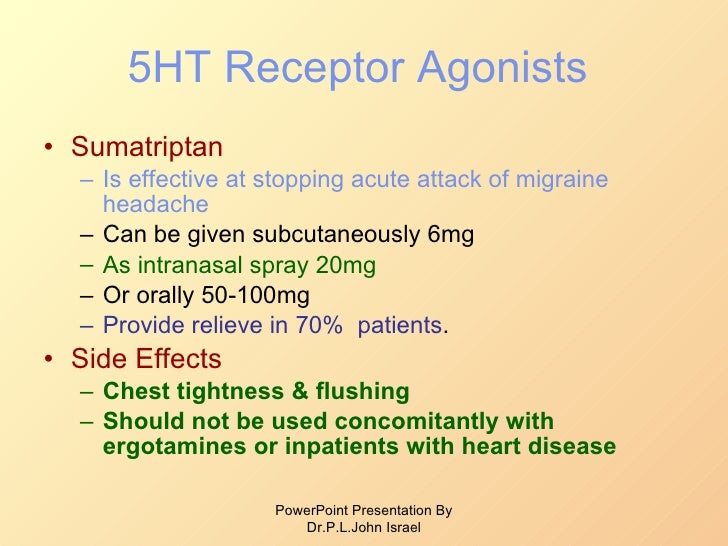 5HT Receptor Agonists

• Sumatriptan
  – Is effective at stopping acute attack of migraine headache
  – Can be given subcutaneously 6mg
  – As intranasal spray 20mg
  – Or orally 50-100mg
  – Provide relieve in 70%  patients.
• Side Effects
  – Chest tightness & flushing
  – Should not be used concomitantly with ergotamines or inpatients with heart disease

PowerPoint Presentation By
Dr.P.L.John Israel